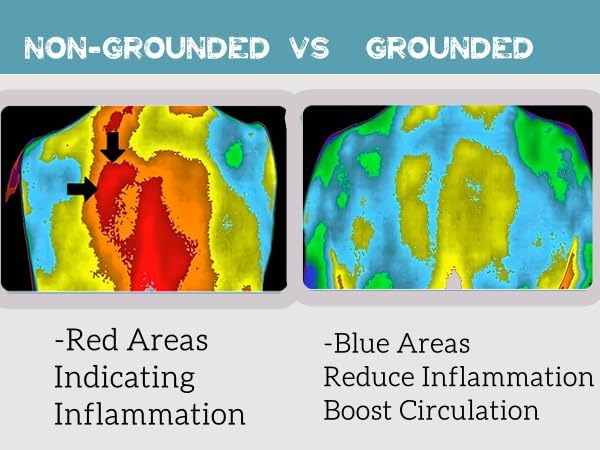 NON-GROUNDED VS GROUNDED

-Red Areas
Indicating
Inflammation

-Blue Areas
Reduce Inflammation
Boost Circulation